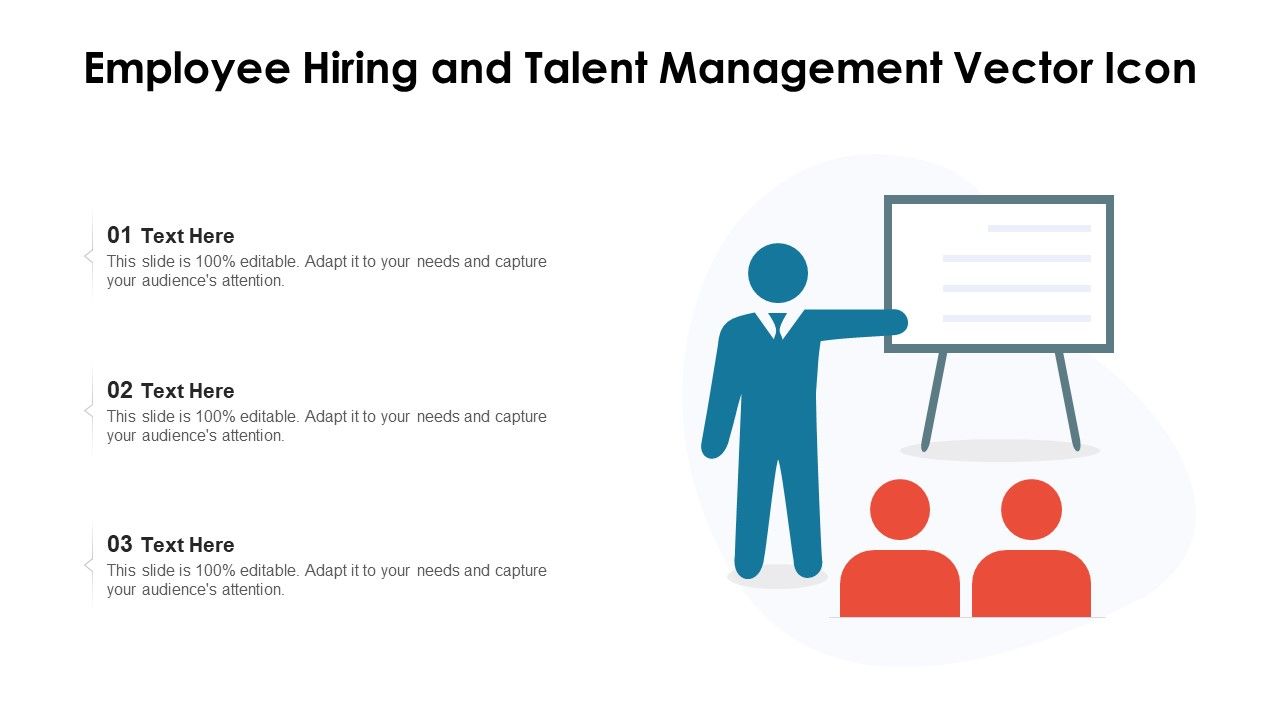 Employee Hiring and Talent Management Vector Icon

01 Text Here
This slide is 100% editable. Adapt it to your needs and capture your audience's attention.

02 Text Here
This slide is 100% editable. Adapt it to your needs and capture your audience's attention.

03 Text Here
This slide is 100% editable. Adapt it to your needs and capture your audience's attention.